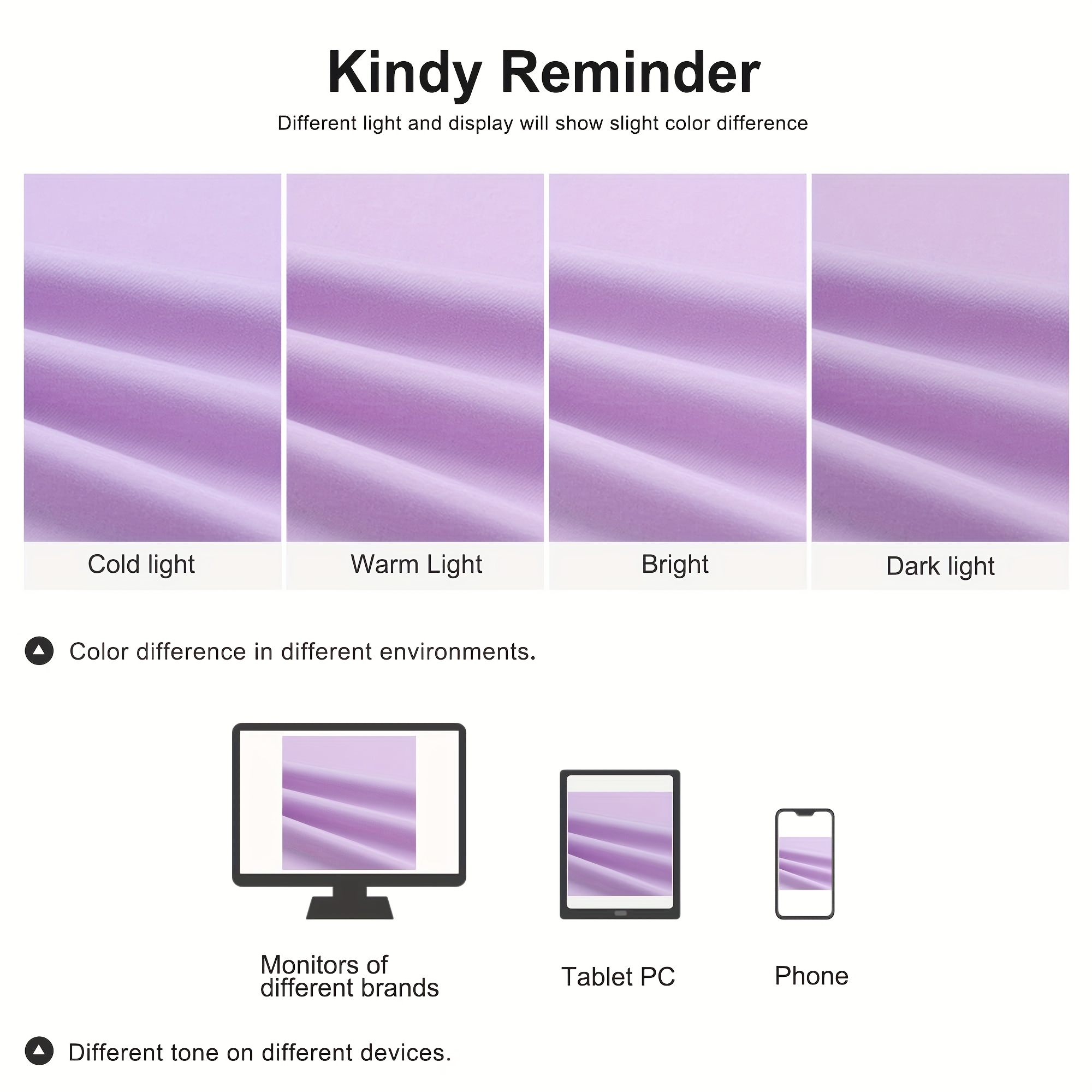 Kindy Reminder

Different light and display will show slight color difference

Cold light

Warm Light

Bright

Dark light

Color difference in different environments.

Monitors of different brands

Tablet PC

Phone

Different tone on different devices.